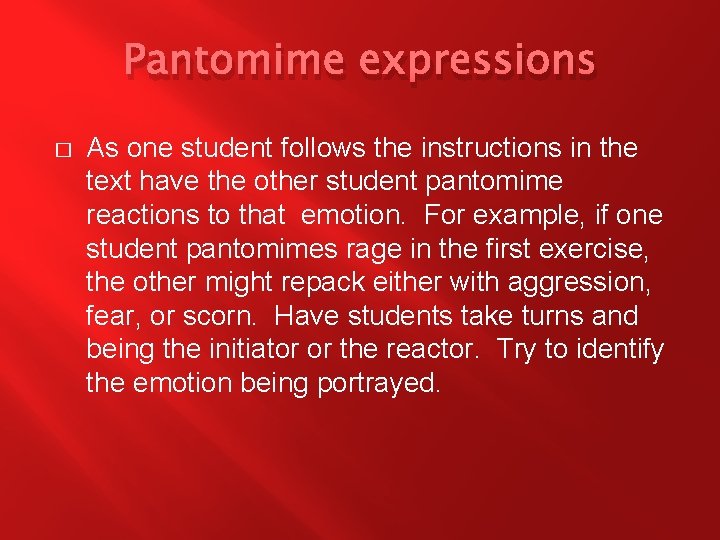 Pantomime expressions

□ As one student follows the instructions in the text have the other student pantomime reactions to that emotion. For example, if one student pantomimes rage in the first exercise, the other might repack either with aggression, fear, or scorn. Have students take turns and being the initiator or the reactor. Try to identify the emotion being portrayed.